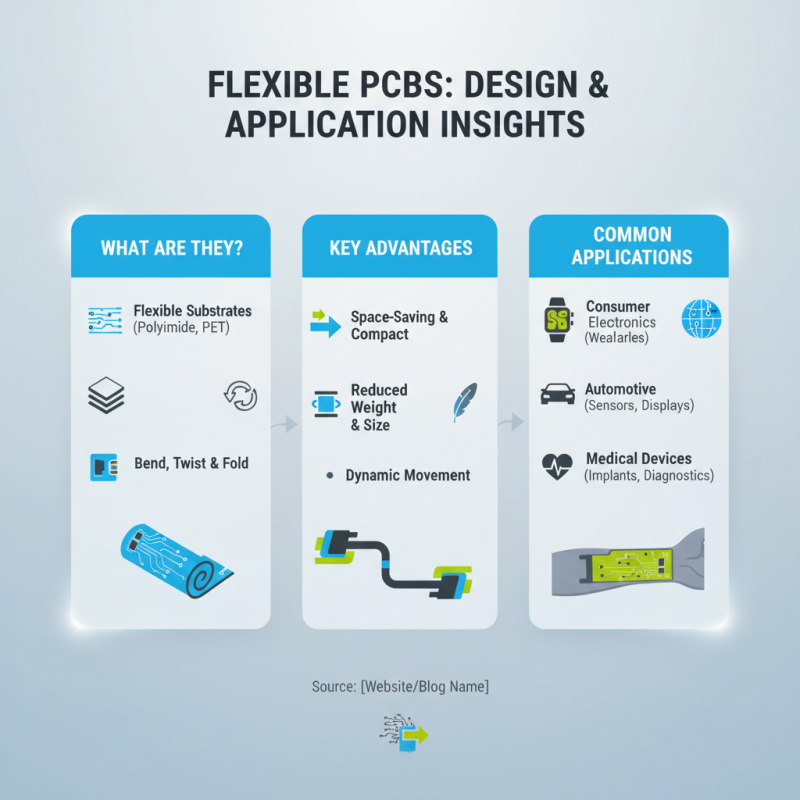 FLEXIBLE PCBS: DESIGN & APPLICATION INSIGHTS

WHAT ARE THEY?

Flexible Substrates (Polyimide, PET)

Bend, Twist & Fold

KEY ADVANTAGES

Space-Saving & Compact

Reduced Weight & Size

Dynamic Movement

COMMON APPLICATIONS

Consumer Electronics (Wealarles)

Automotive (Sensors, Displays)

Medical Devices (Implants, Diagnostics)

Source: [Website/Blog Name]